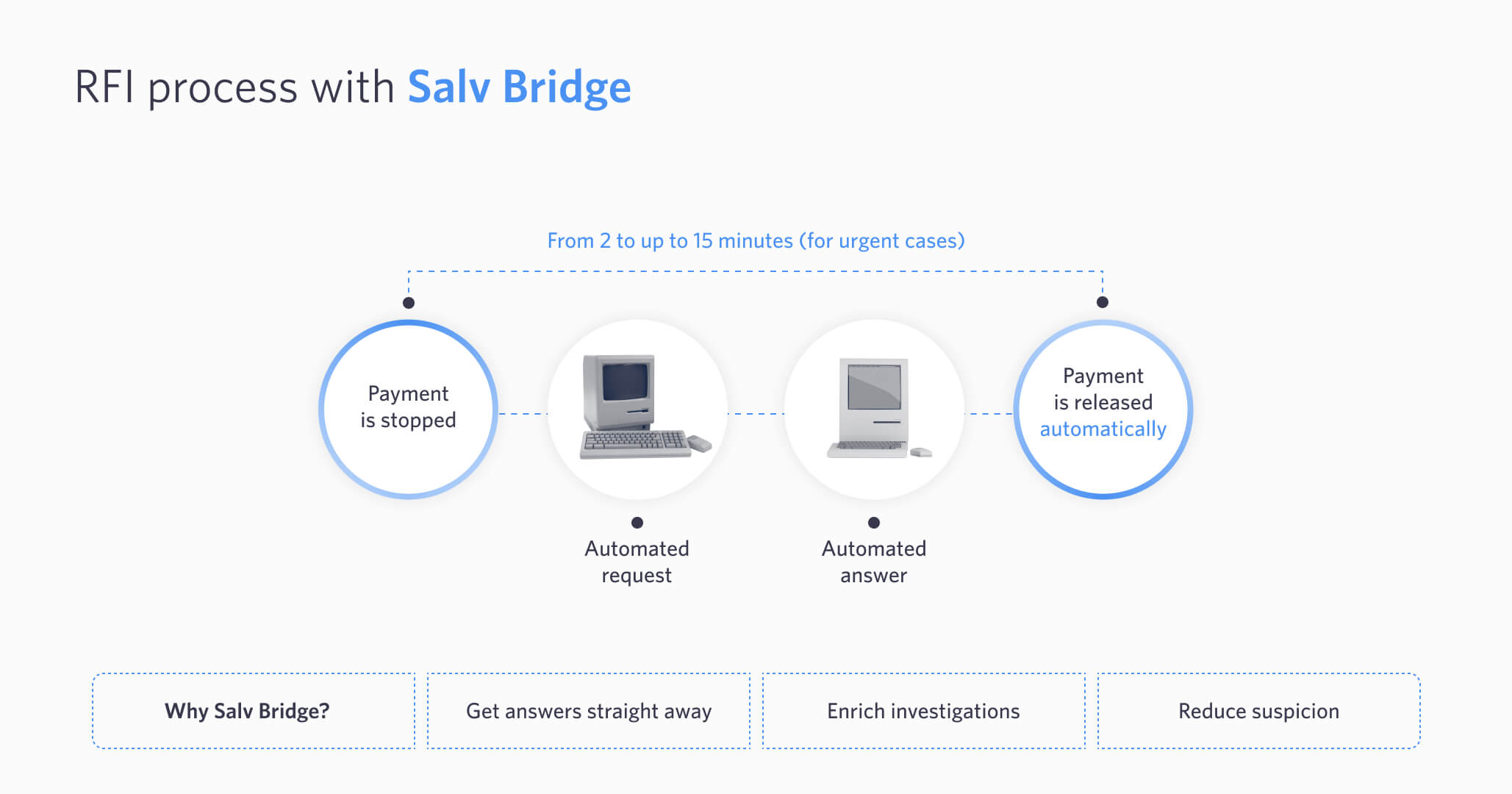 RFI process with Salv Bridge

From 2 to up to 15 minutes (for urgent cases)

Payment is stopped

Automated request

Automated answer

Payment is released automatically

Why Salv Bridge?

Get answers straight away

Enrich investigations

Reduce suspicion